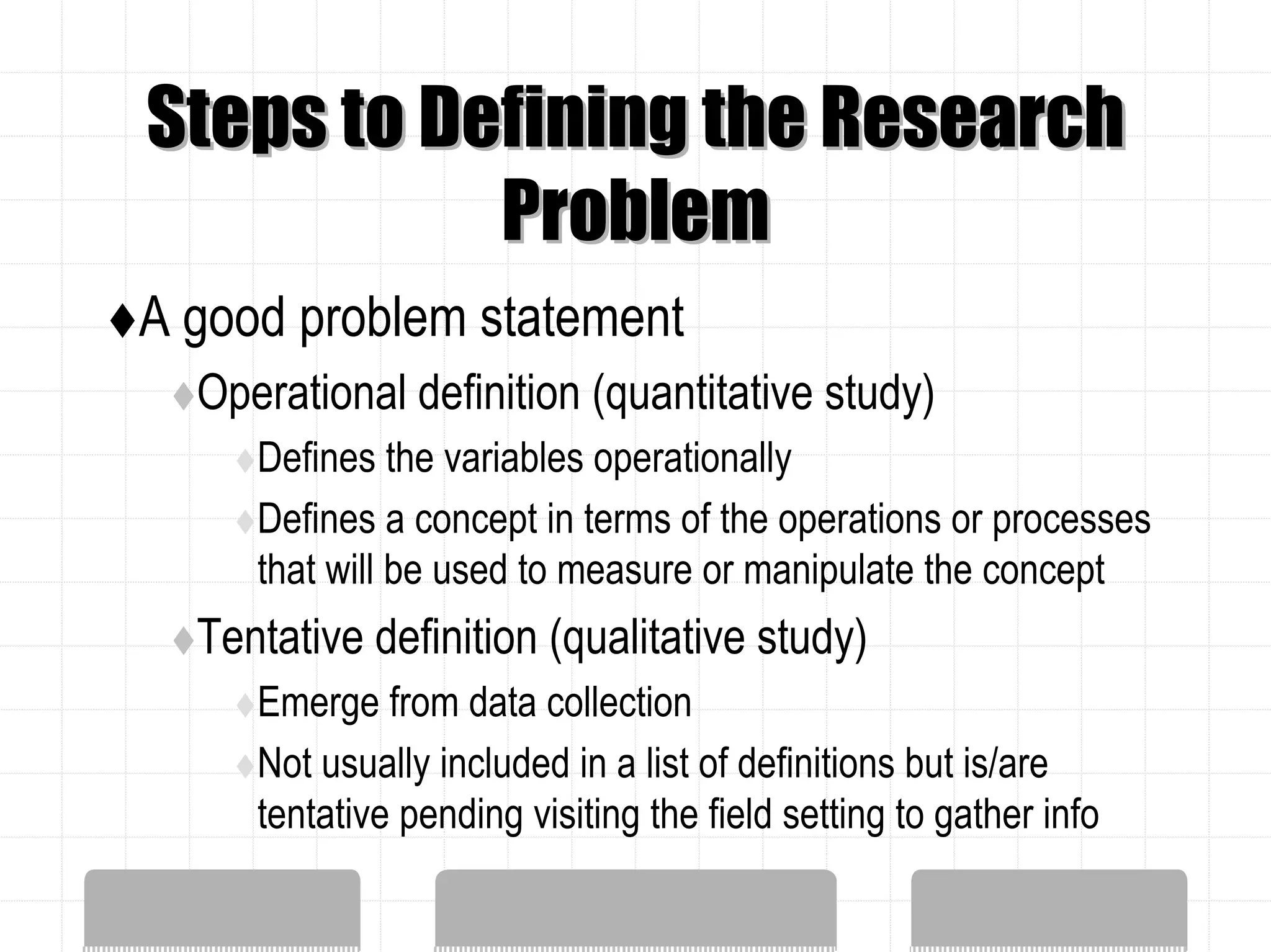 Steps to Defining the Research Problem

♦A good problem statement

♦Operational definition (quantitative study)

♦Defines the variables operationally

♦Defines a concept in terms of the operations or processes that will be used to measure or manipulate the concept

♦Tentative definition (qualitative study)

♦Emerge from data collection

♦Not usually included in a list of definitions but is/are tentative pending visiting the field setting to gather info